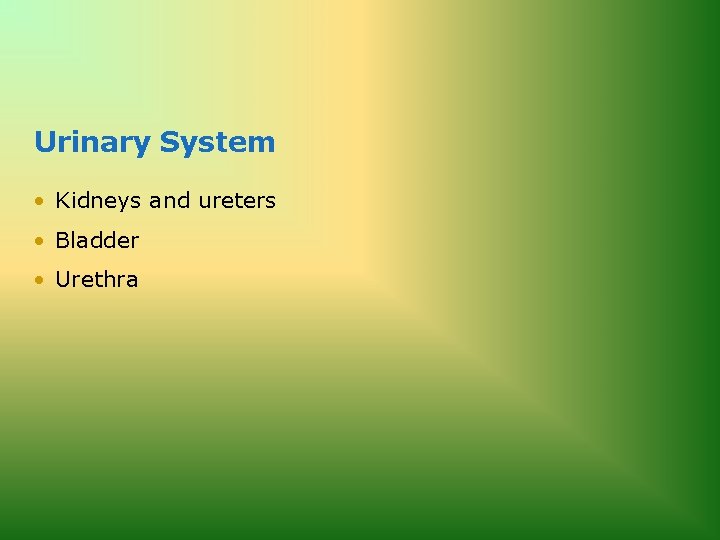 Urinary System

• Kidneys and ureters
• Bladder
• Urethra